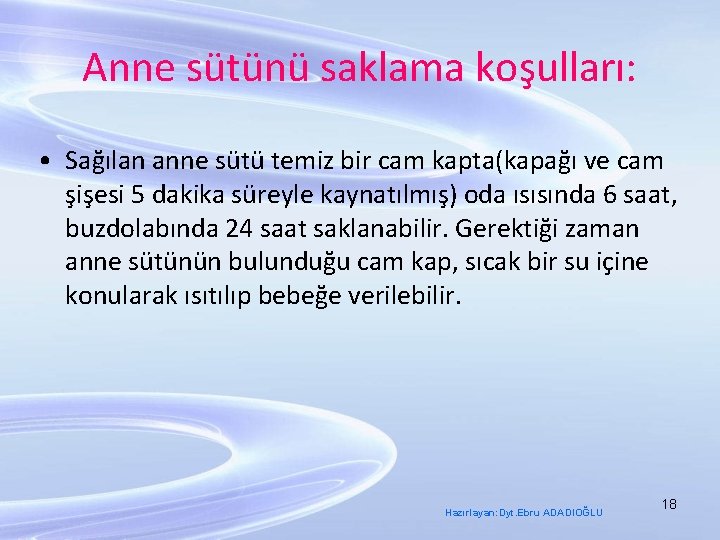 Anne sütünü saklama koşulları:

• Sağılan anne sütü temiz bir cam kapta(kapağı ve cam şişesi 5 dakika süreyle kaynatılmış) oda ısısında 6 saat, buzdolabında 24 saat saklanabilir. Gerektiği zaman anne sütünün bulunduğu cam kap, sıcak bir su içine konularak ısıtılıp bebeğe verilebilir.

Hazırlayan: Dyt.Ebru ADADIOĞLU

18